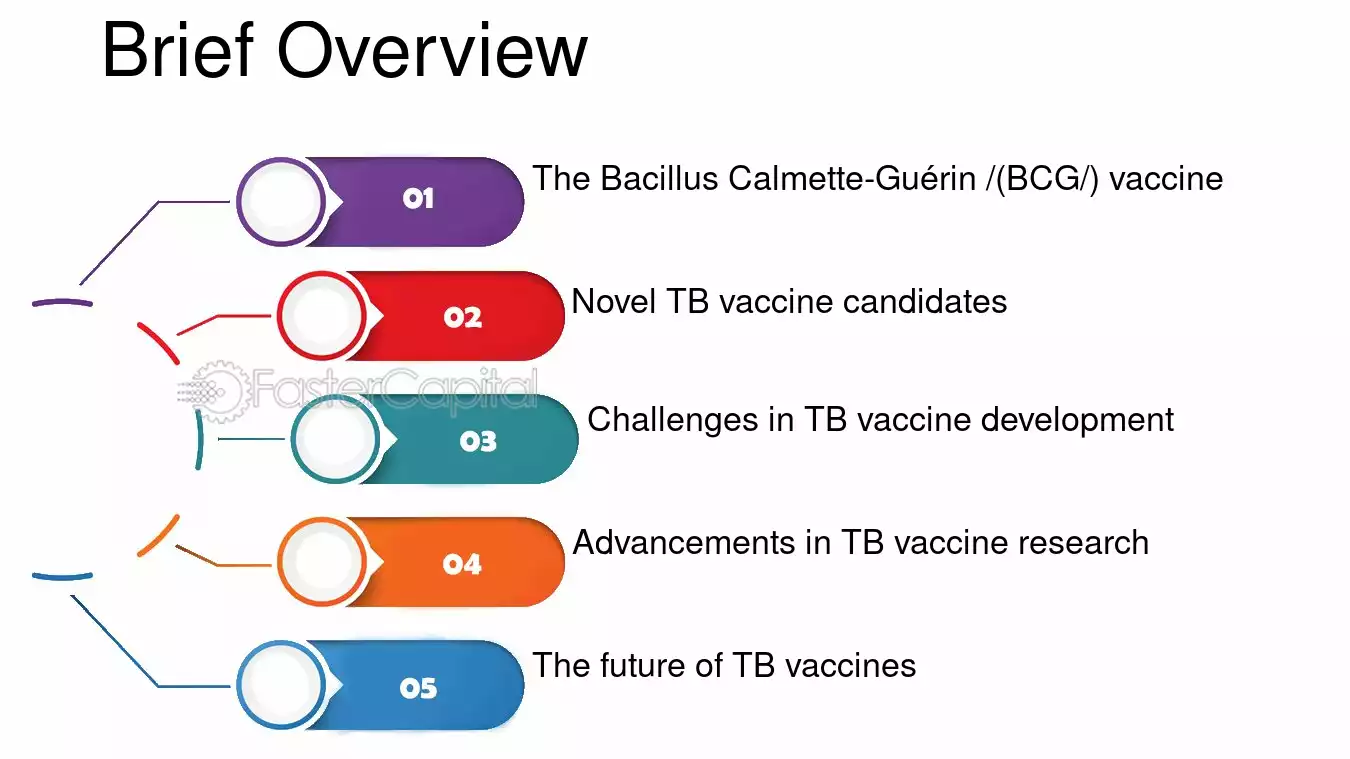 Brief Overview

01 The Bacillus Calmette-Guérin /(BCG/) vaccine

02 Novel TB vaccine candidates

FasterCapital

03 Challenges in TB vaccine development

04 Advancements in TB vaccine research

05 The future of TB vaccines